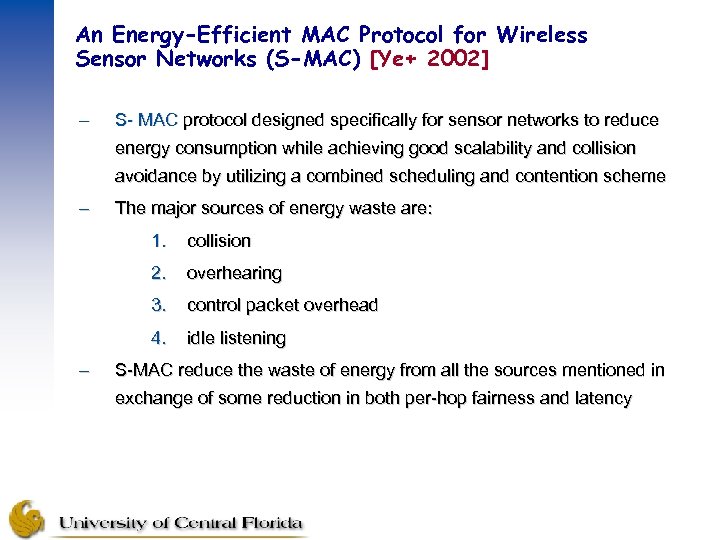 An Energy-Efficient MAC Protocol for Wireless Sensor Networks (S-MAC) [Ye+ 2002]

– S- MAC protocol designed specifically for sensor networks to reduce energy consumption while achieving good scalability and collision avoidance by utilizing a combined scheduling and contention scheme

– The major sources of energy waste are:

1. collision

2. overhearing

3. control packet overhead

4. idle listening

– S-MAC reduce the waste of energy from all the sources mentioned in exchange of some reduction in both per-hop fairness and latency

University of Central Florida